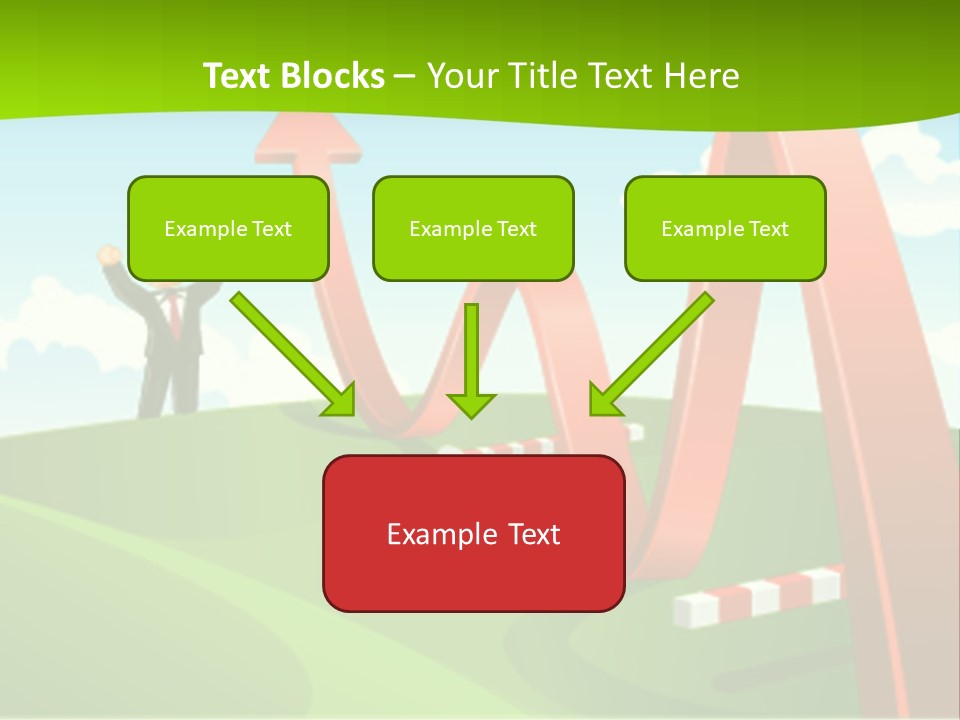 Text Blocks – Your Title Text Here

Example Text

Example Text

Example Text

Example Text